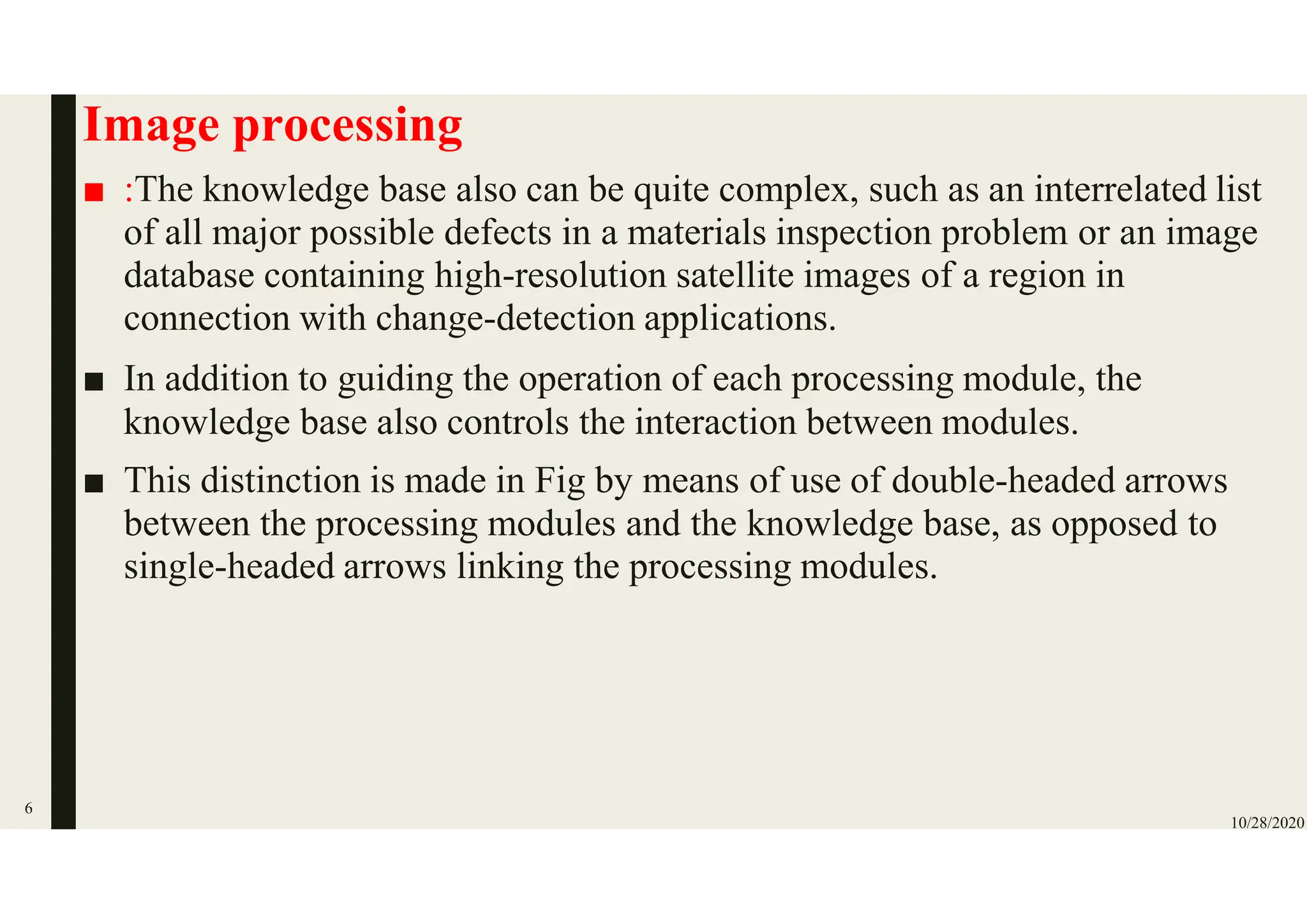 Image processing

■ :The knowledge base also can be quite complex, such as an interrelated list of all major possible defects in a materials inspection problem or an image database containing high-resolution satellite images of a region in connection with change-detection applications.

■ In addition to guiding the operation of each processing module, the knowledge base also controls the interaction between modules.

■ This distinction is made in Fig by means of use of double-headed arrows between the processing modules and the knowledge base, as opposed to single-headed arrows linking the processing modules.

6

10/28/2020